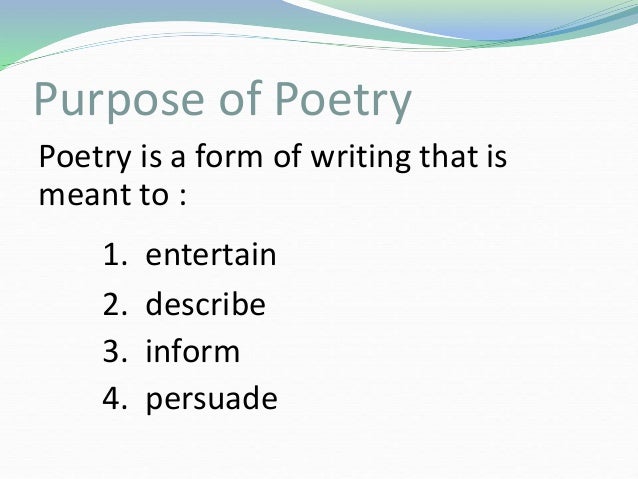 Purpose of Poetry

Poetry is a form of writing that is meant to :

1. entertain
2. describe
3. inform
4. persuade